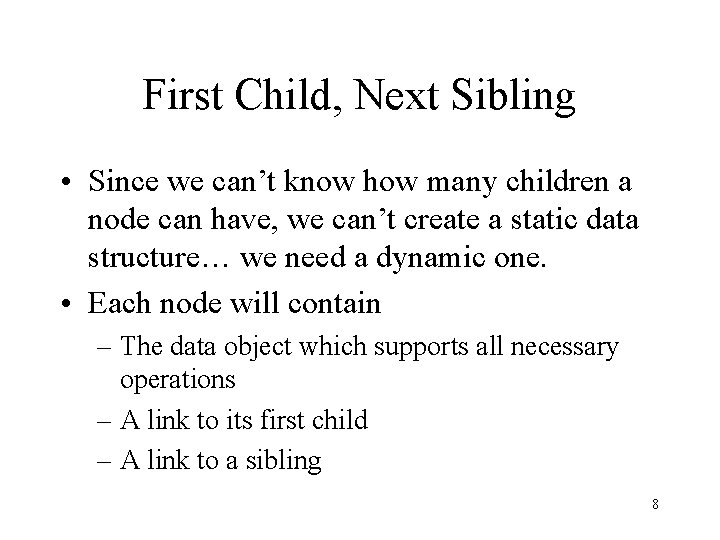 First Child, Next Sibling

• Since we can’t know how many children a node can have, we can’t create a static data structure… we need a dynamic one.

• Each node will contain

– The data object which supports all necessary operations

– A link to its first child

– A link to a sibling

8